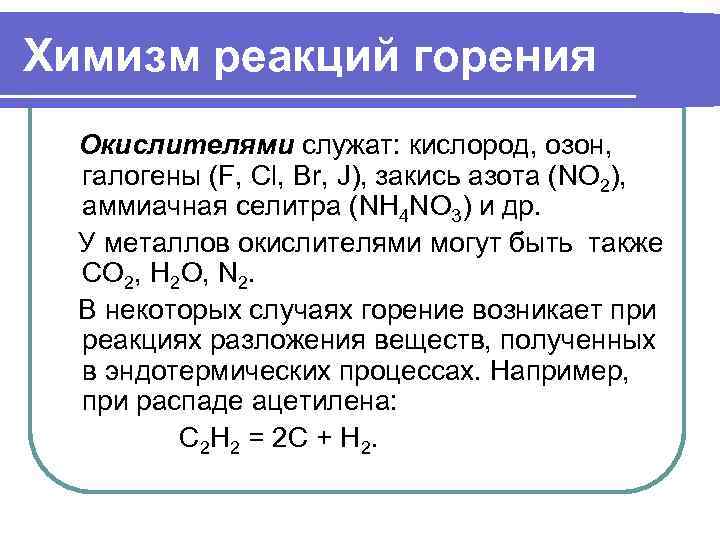 Химизм реакций горения

Окислителями служат: кислород, озон, галогены (F, Cl, Br, J), закись азота ($NO_2$), аммиачная селитра ($NH_4NO_3$) и др.

У металлов окислителями могут быть также $CO_2$, $H_2O$, $N_2$.

В некоторых случаях горение возникает при реакциях разложения веществ, полученных в эндотермических процессах. Например, при распаде ацетилена:

$C_2H_2 = 2C + H_2$.